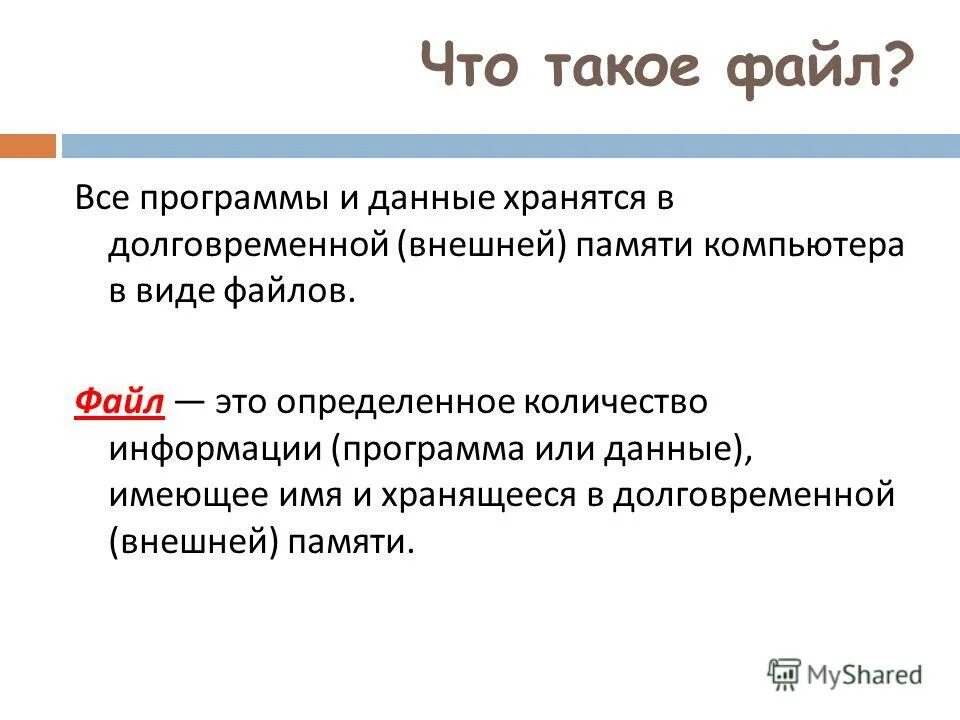 Что такое файл?

Все программы и данные хранятся в долговременной (внешней) памяти компьютера в виде файлов.

Файл — это определенное количество информации (программа или данные), имеющее имя и хранящееся в долговременной (внешней) памяти.

MyShared